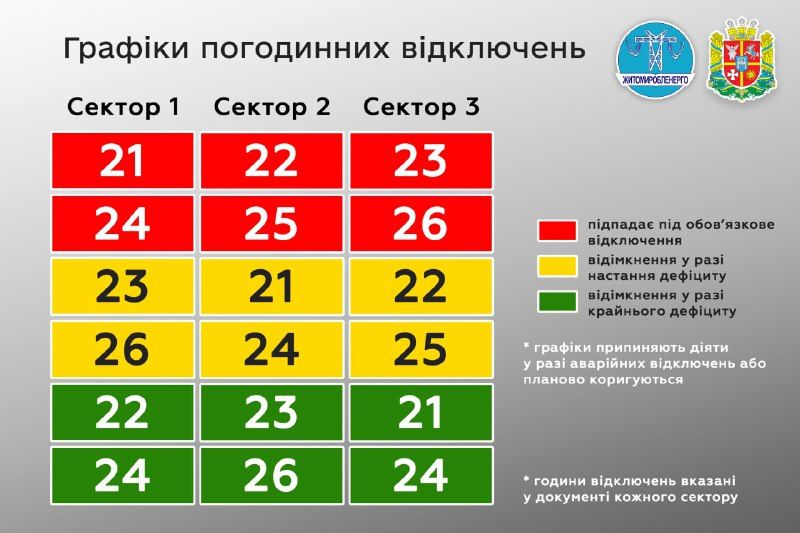 Графіки погодинних відключень

ЖИТОМИРОБЛЕНЕРГО

| Сектор 1 | Сектор 2 | Сектор 3 |
|---|---|---|
| 21 | 22 | 23 |
| 24 | 25 | 26 |
| 23 | 21 | 22 |
| 26 | 24 | 25 |
| 22 | 23 | 21 |
| 24 | 26 | 24 |

підпадає під обов'язкове відключення

відімкнення у разі настання дефіциту

відімкнення у разі крайнього дефіциту

* графіки припиняють діяти у разі аварійних відключень або планово коригуються

* години відключень вказані у документі кожного сектору